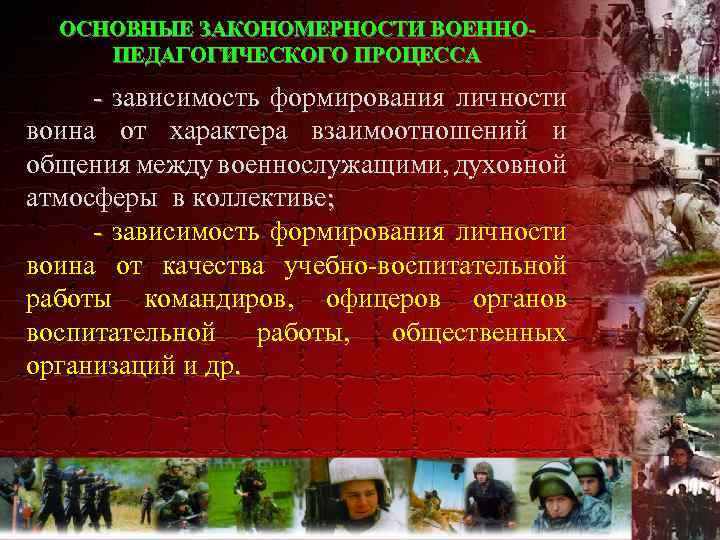 ОСНОВНЫЕ ЗАКОНОМЕРНОСТИ ВОЕННО-ПЕДАГОГИЧЕСКОГО ПРОЦЕССА

- зависимость формирования личности воина от характера взаимоотношений и общения между военнослужащими, духовной атмосферы в коллективе;

- зависимость формирования личности воина от качества учебно-воспитательной работы командиров, офицеров органов воспитательной работы, общественных организаций и др.